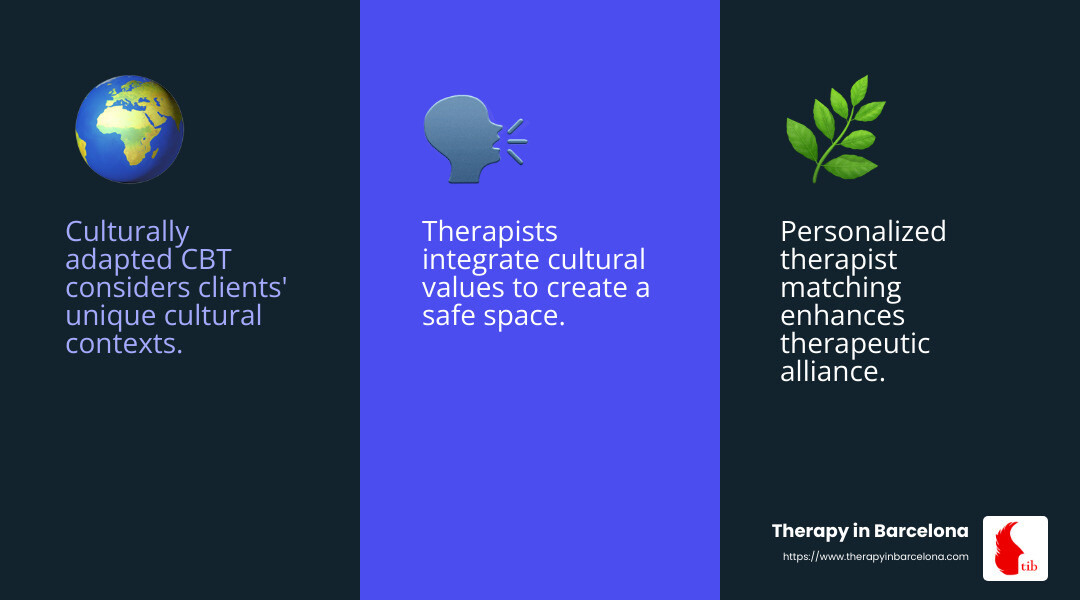 Culturally adapted CBT considers clients' unique cultural contexts.

Therapists integrate cultural values to create a safe space.

Personalized therapist matching enhances therapeutic alliance.

Therapy in Barcelona
https://www.therapyinbarcelona.com

tib